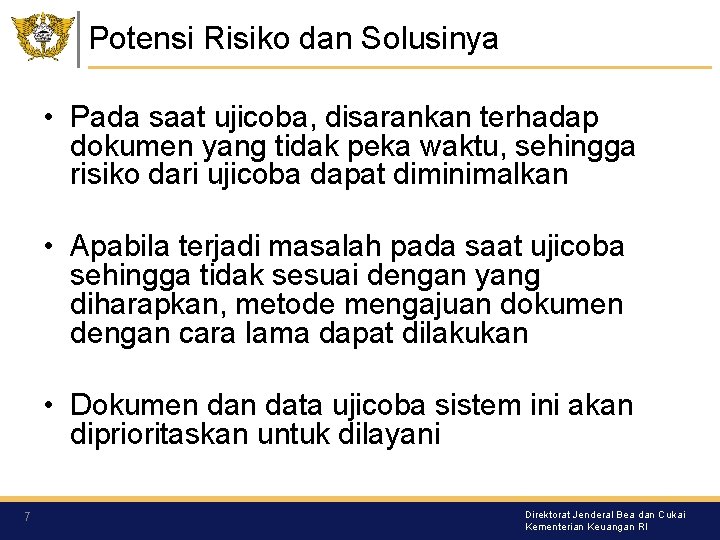 Potensi Risiko dan Solusinya

• Pada saat ujicoba, disarankan terhadap dokumen yang tidak peka waktu, sehingga risiko dari ujicoba dapat diminimalkan

• Apabila terjadi masalah pada saat ujicoba sehingga tidak sesuai dengan yang diharapkan, metode mengajuan dokumen dengan cara lama dapat dilakukan

• Dokumen dan data ujicoba sistem ini akan diprioritaskan untuk dilayani

7

Direktorat Jenderal Bea dan Cukai
Kementerian Keuangan RI